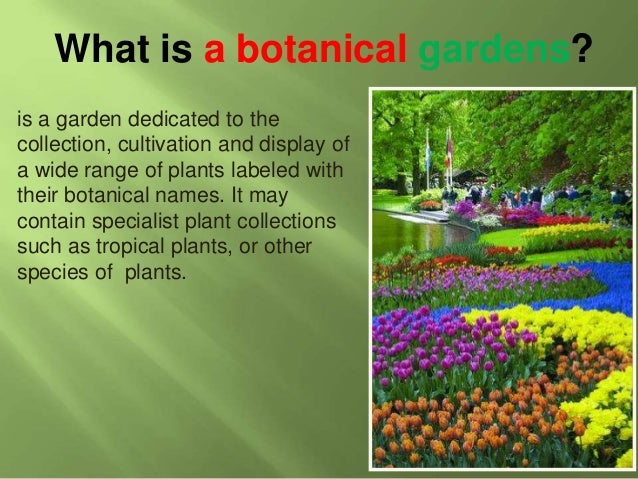 What is a botanical gardens?

is a garden dedicated to the collection, cultivation and display of a wide range of plants labeled with their botanical names. It may contain specialist plant collections such as tropical plants, or other species of plants.